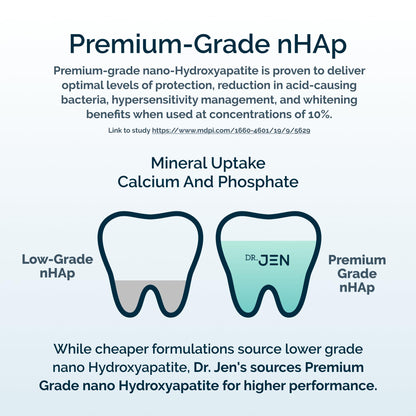 Premium-Grade nHAp

Premium-grade nano-Hydroxyapatite is proven to deliver optimal levels of protection, reduction in acid-causing bacteria, hypersensitivity management, and whitening benefits when used at concentrations of 10%.

Link to study https://www.mdpi.com/1660-4601/19/9/5629

Mineral Uptake
Calcium And Phosphate

Low-Grade nHAp

DR. JEN

Premium Grade nHAp

While cheaper formulations source lower grade nano Hydroxyapatite, Dr. Jen's sources Premium Grade nano Hydroxyapatite for higher performance.